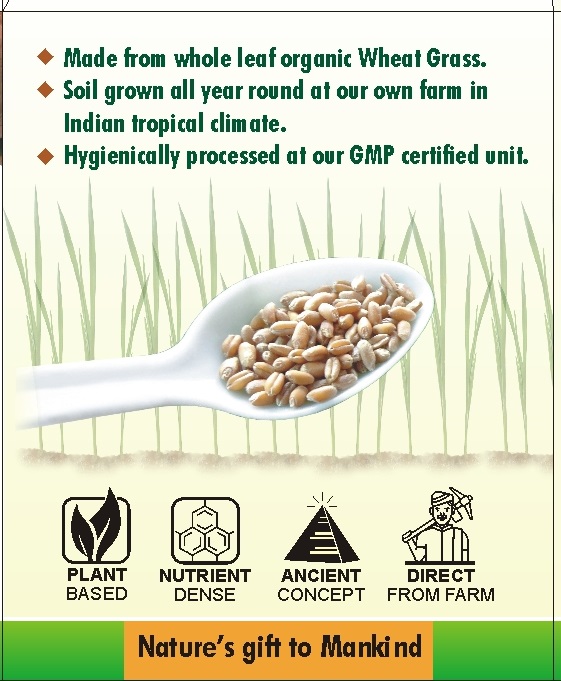 ◆ Made from whole leaf organic Wheat Grass.
◆ Soil grown all year round at our own farm in Indian tropical climate.
◆ Hygienically processed at our GMP certified unit.

PLANT BASED

NUTRIENT DENSE

ANCIENT CONCEPT

DIRECT FROM FARM

Nature's gift to Mankind